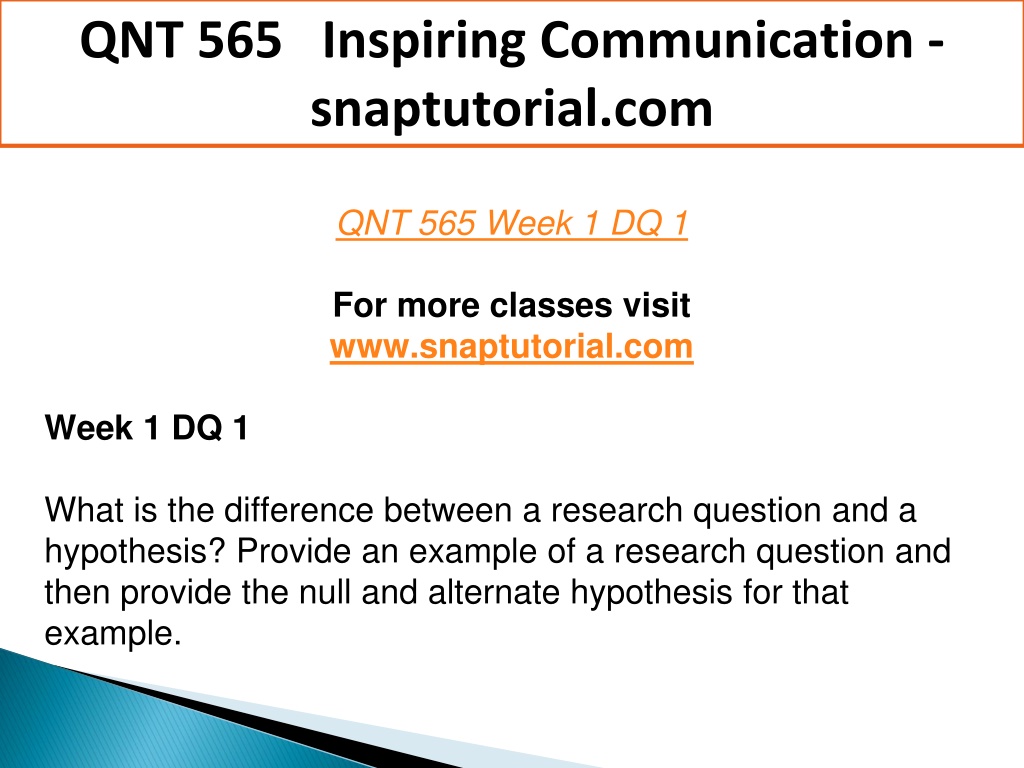 QNT 565 Inspiring Communication - snaptutorial.com

QNT 565 Week 1 DQ 1

For more classes visit
www.snaptutorial.com

Week 1 DQ 1

What is the difference between a research question and a hypothesis? Provide an example of a research question and then provide the null and alternate hypothesis for that example.